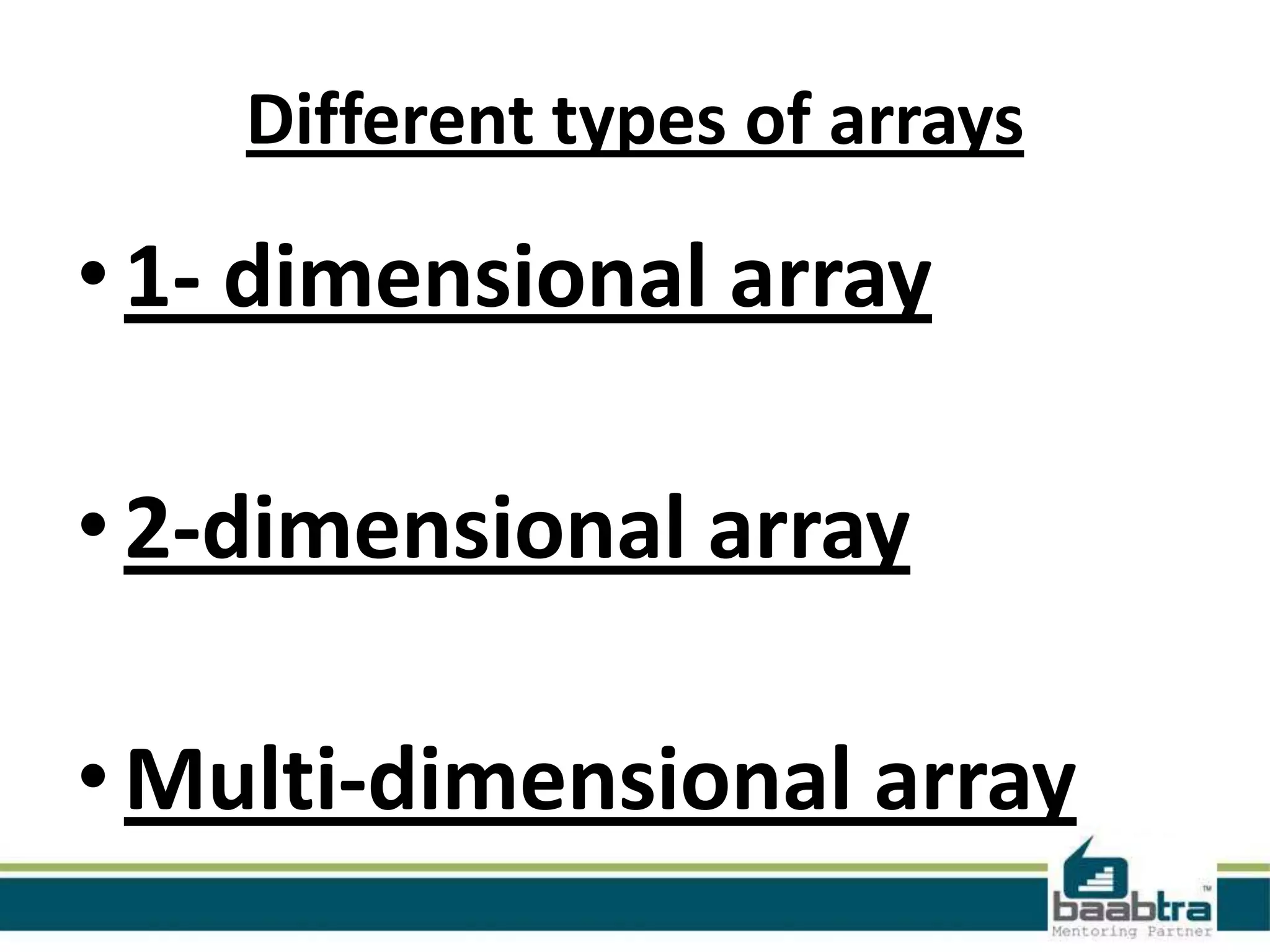 Different types of arrays

• 1- dimensional array

• 2-dimensional array

• Multi-dimensional array

baabtra™
Mentoring Partner